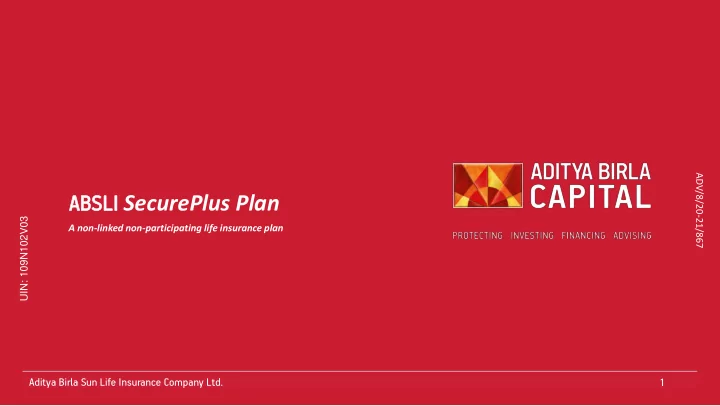 UIN: 109N102V03

ABSLI SecurePlus Plan

A non-linked non-participating life insurance plan

ADITYA BIRLA CAPITAL

PROTECTING INVESTING FINANCING ADVISING

ADV/8/20-21/867

Aditya Birla Sun Life Insurance Company Ltd.

1